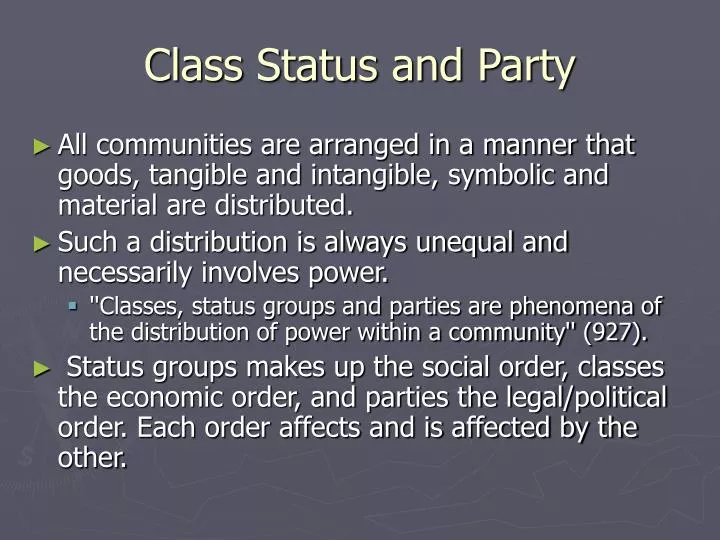 Class Status and Party

► All communities are arranged in a manner that goods, tangible and intangible, symbolic and material are distributed.

► Such a distribution is always unequal and necessarily involves power.

▪ "Classes, status groups and parties are phenomena of the distribution of power within a community" (927).

► Status groups makes up the social order, classes the economic order, and parties the legal/political order. Each order affects and is affected by the other.